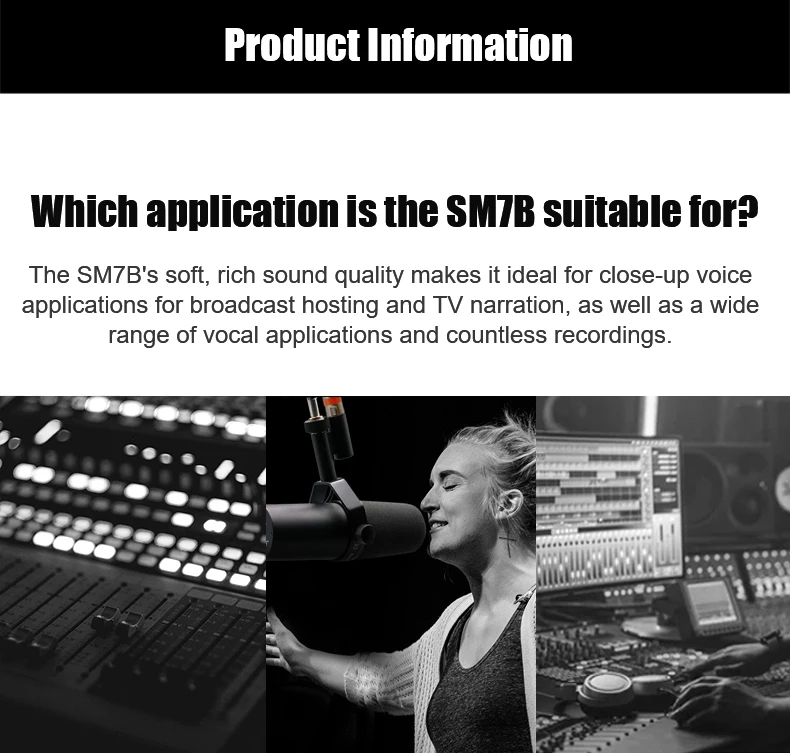 Product Information

Which application is the SM7B suitable for?

The SM7B's soft, rich sound quality makes it ideal for close-up voice applications for broadcast hosting and TV narration, as well as a wide range of vocal applications and countless recordings.